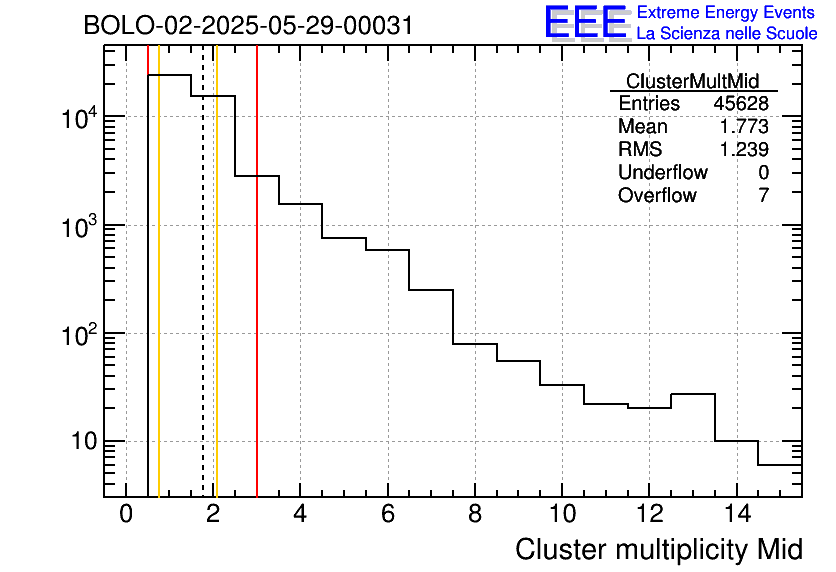 BOLO-02-2025-05-29-00031

EEE Extreme Energy Events
La Scienza nelle Scuole

| ClusterMultMid | |
|---|---|
| Entries | 45628 |
| Mean | 1.773 |
| RMS | 1.239 |
| Underflow | 0 |
| Overflow | 7 |

$10^4$
$10^3$
$10^2$
10

0 2 4 6 8 10 12 14

Cluster multiplicity Mid